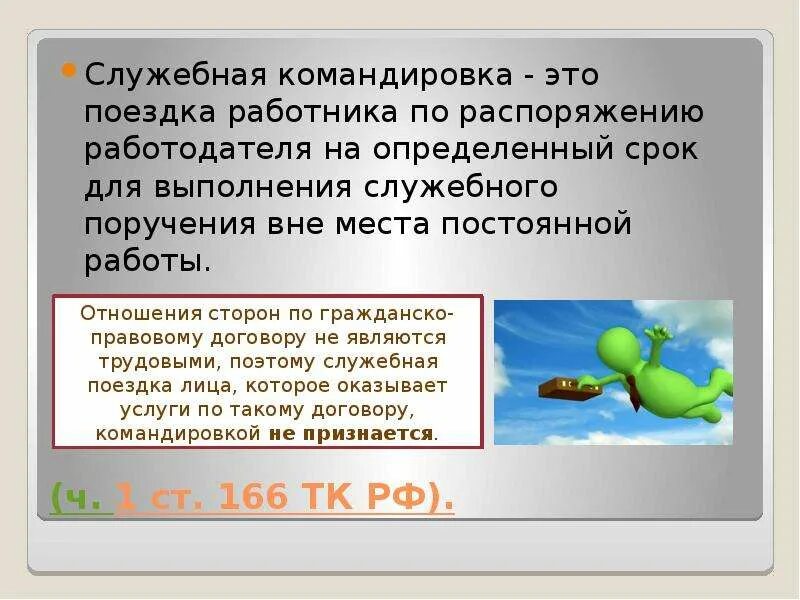 Служебная командировка - это поездка работника по распоряжению работодателя на определенный срок для выполнения служебного поручения вне места постоянной работы.

Отношения сторон по гражданско-правовому договору не являются трудовыми, поэтому служебная поездка лица, которое оказывает услуги по такому договору, командировкой не признается.

(ч. 1 ст. 166 ТК РФ).